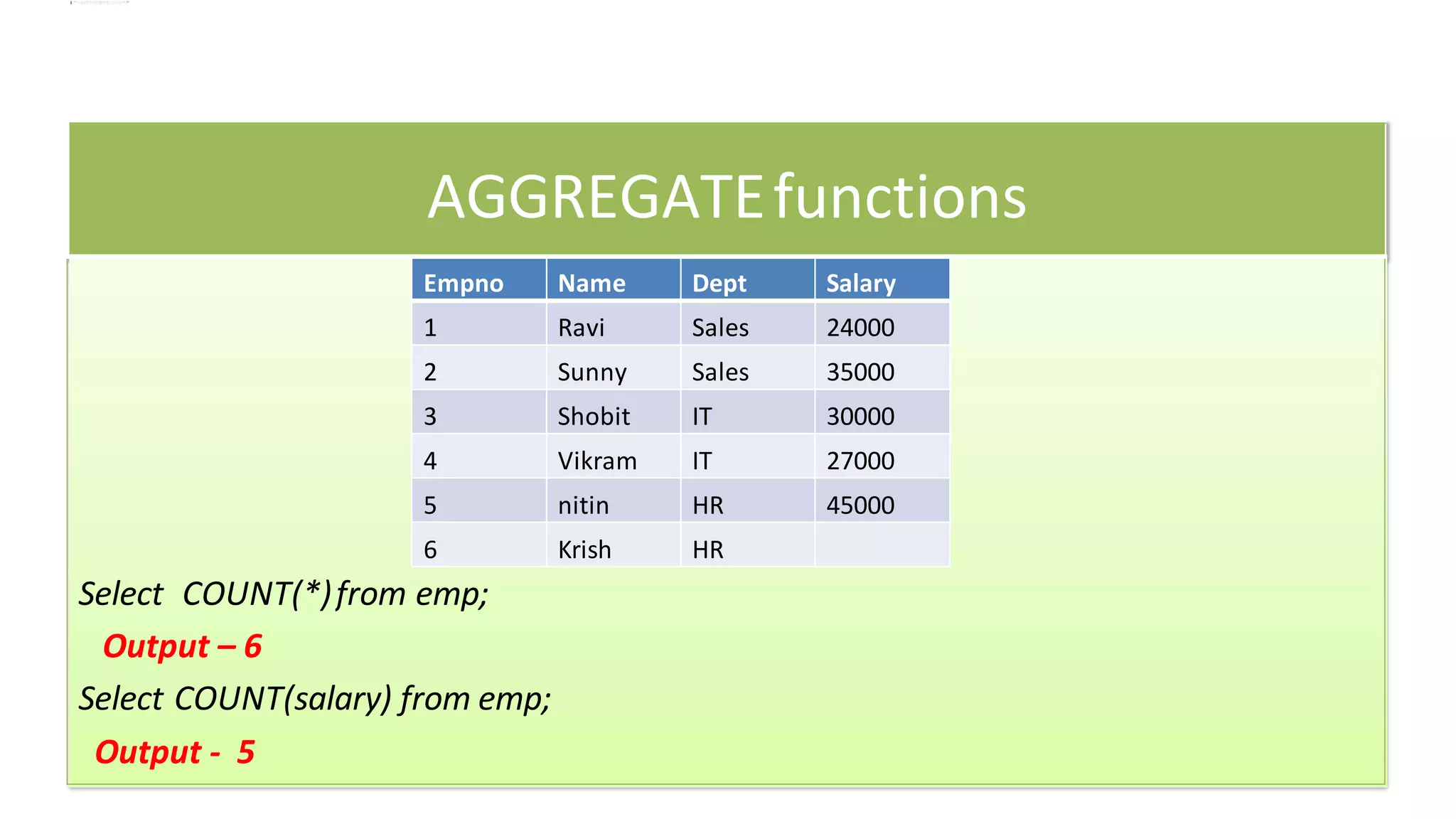 AGGREGATE functions

| Empno | Name | Dept | Salary |
|---|---|---|---|
| 1 | Ravi | Sales | 24000 |
| 2 | Sunny | Sales | 35000 |
| 3 | Shobit | IT | 30000 |
| 4 | Vikram | IT | 27000 |
| 5 | nitin | HR | 45000 |
| 6 | Krish | HR | |

Select COUNT(*) from emp;

Output – 6

Select COUNT(salary) from emp;

Output - 5